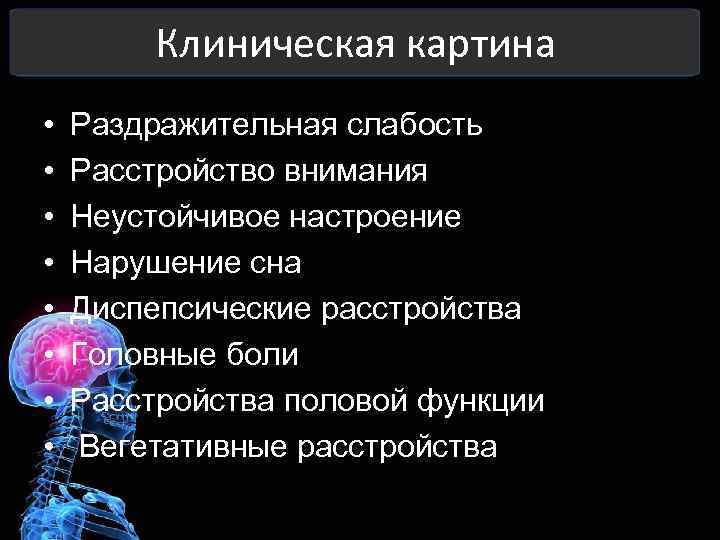 Клиническая картина

• Раздражительная слабость
• Расстройство внимания
• Неустойчивое настроение
• Нарушение сна
• Диспепсические расстройства
• Головные боли
• Расстройства половой функции
• Вегетативные расстройства